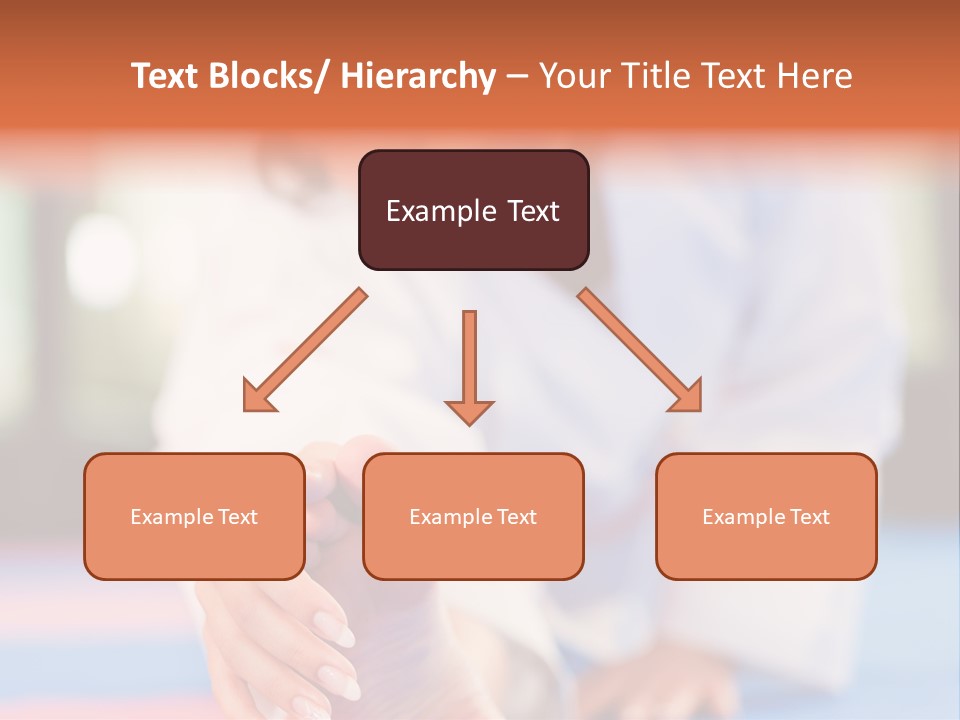 Text Blocks/ Hierarchy – Your Title Text Here

Example Text

Example Text

Example Text

Example Text